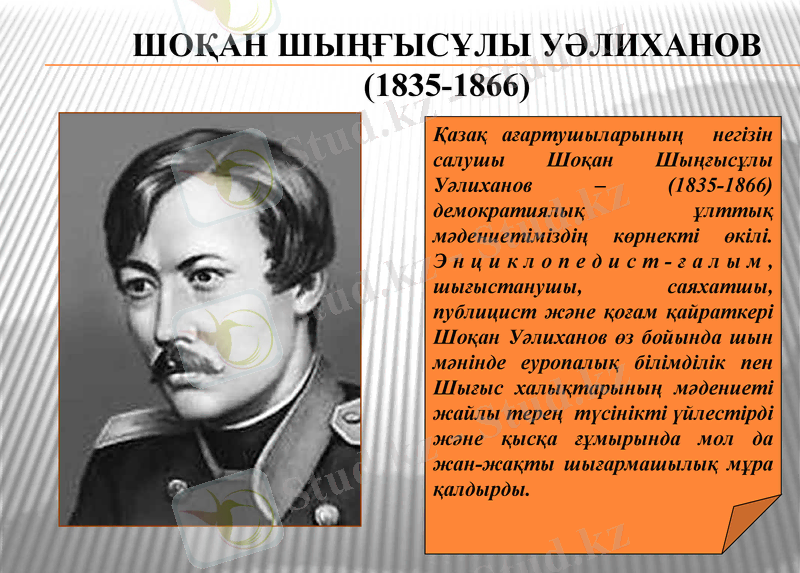 ШОҚАН ШЫҢҒЫСҰЛЫ УӘЛИХАНОВ (1835-1866)

Қазақ ағартушыларының негізін салушы Шоқан Шыңғысұлы Уәлиханов – (1835-1866) демократиялық ұлттық мәдениетіміздің көрнекті өкілі. Энциклопедист-ғалым, шығыстанушы, саяхатшы, публицист және қоғам қайраткері Шоқан Уәлиханов өз бойында шын мәнінде еуропалық білімділік пен Шығыс халықтарының мәдениеті жайлы терең түсінікті үйлестірді және қысқа ғұмырында мол да жан-жақты шығармашылық мұра қалдырды.

Stud.kz